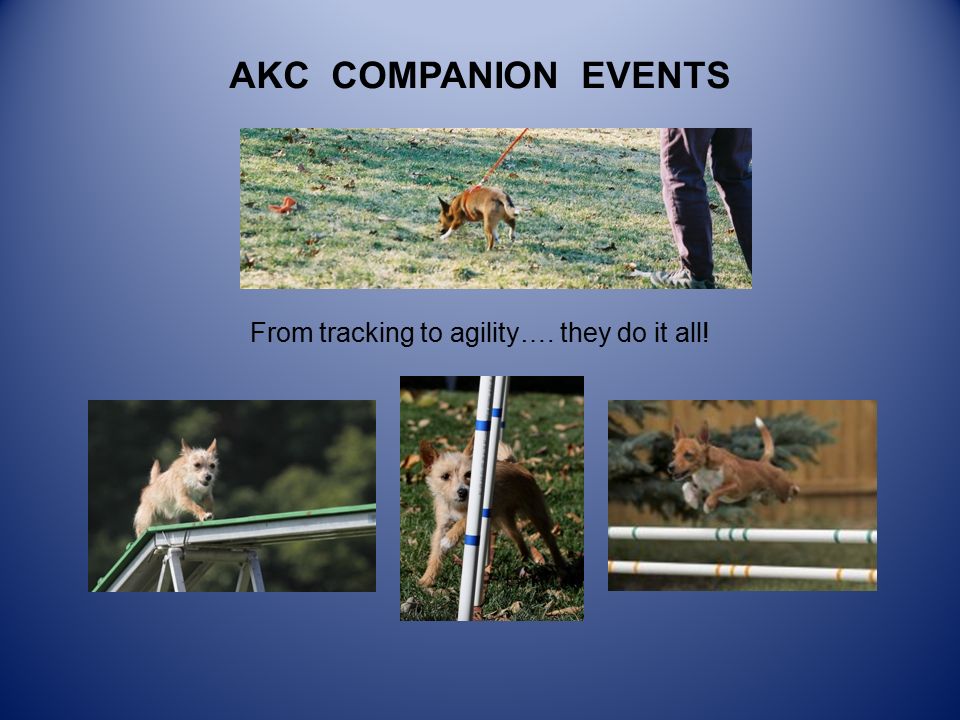 AKC COMPANION EVENTS

From tracking to agility…. they do it all!